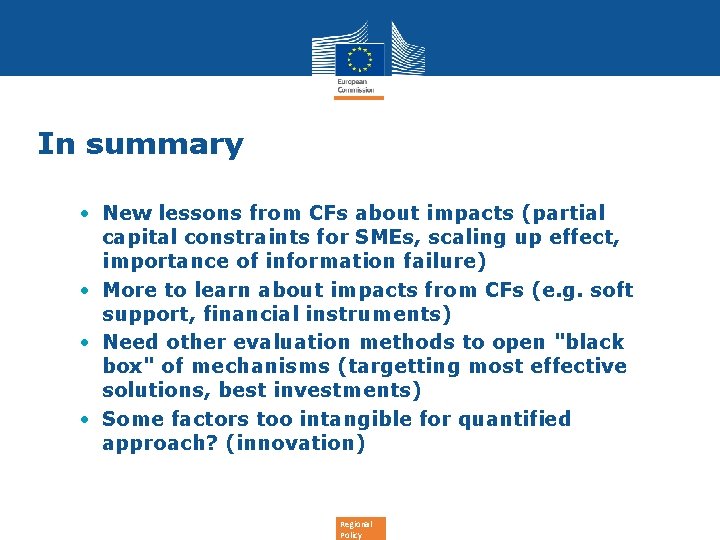 European Commission

In summary

• New lessons from CFs about impacts (partial capital constraints for SMEs, scaling up effect, importance of information failure)
• More to learn about impacts from CFs (e.g. soft support, financial instruments)
• Need other evaluation methods to open "black box" of mechanisms (targetting most effective solutions, best investments)
• Some factors too intangible for quantified approach? (innovation)

Regional Policy